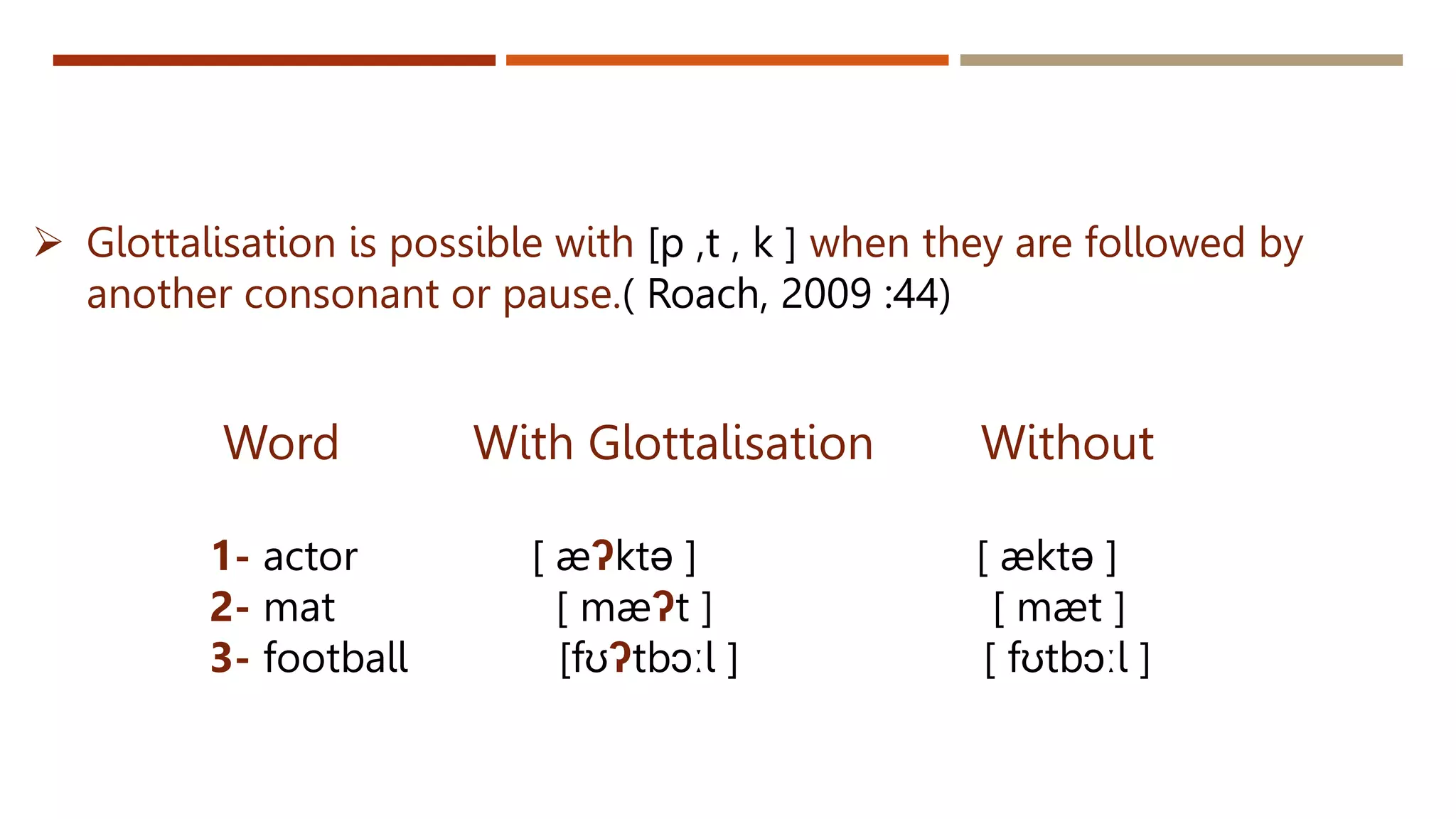 ➢ Glottalisation is possible with [p ,t , k ] when they are followed by another consonant or pause.( Roach, 2009 :44)

| Word | With Glottalisation | Without |
|---|---|---|
| 1- actor | [ æʔktə ] | [ æktə ] |
| 2- mat | [ mæʔt ] | [ mæt ] |
| 3- football | [fʊʔtbɔːl ] | [ fʊtbɔːl ] |